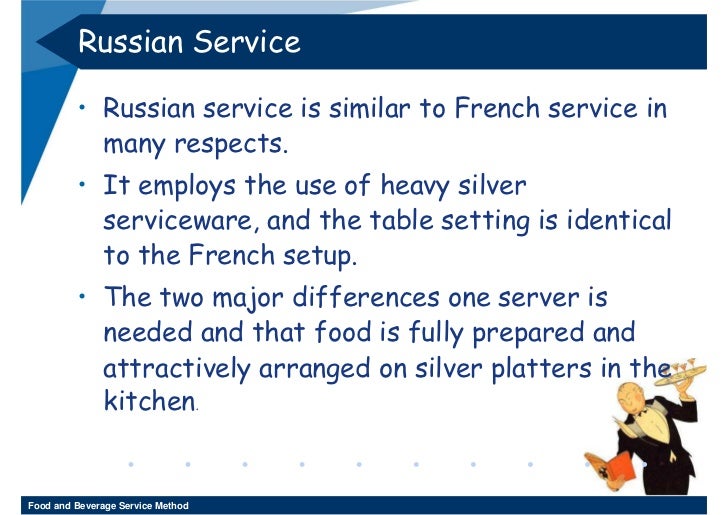 Russian Service

• Russian service is similar to French service in many respects.

• It employs the use of heavy silver serviceware, and the table setting is identical to the French setup.

• The two major differences one server is needed and that food is fully prepared and attractively arranged on silver platters in the kitchen.

Food and Beverage Service Method